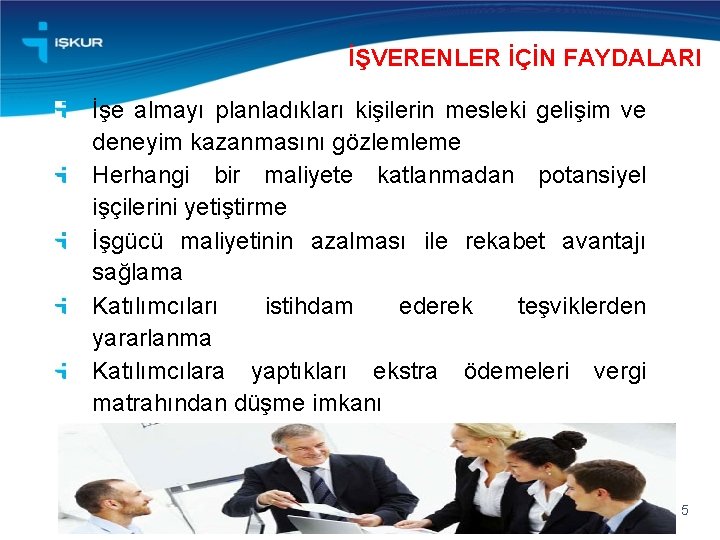 İŞKUR

İŞVERENLER İÇİN FAYDALARI

İşe almayı planladıkları kişilerin mesleki gelişim ve deneyim kazanmasını gözlemleme

Herhangi bir maliyete katlanmadan potansiyel işçilerini yetiştirme

İşgücü maliyetinin azalması ile rekabet avantajı sağlama

Katılımcıları istihdam ederek teşviklerden yararlanma

Katılımcılara yaptıkları ekstra ödemeleri vergi matrahından düşme imkanı

5